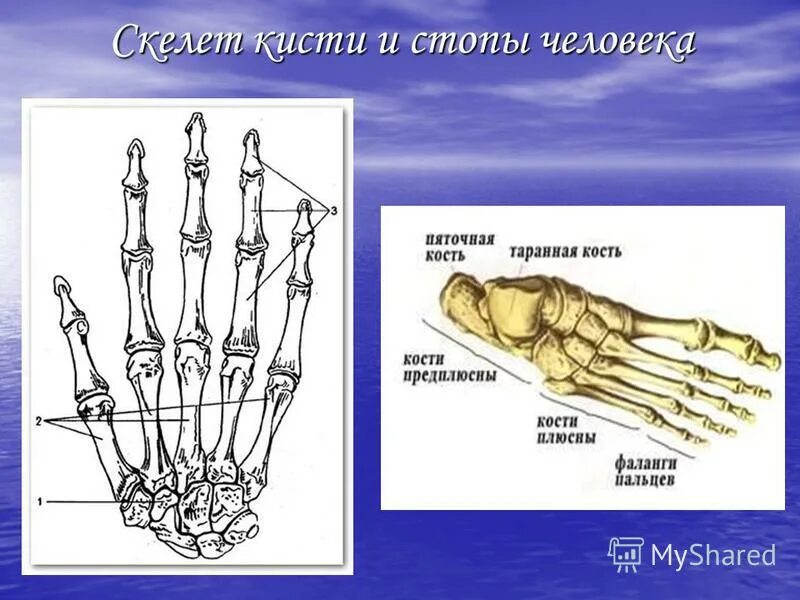 Скелет кисти и стопы человека

3

2

1

пяточная кость

таранная кость

кости предплюсны

кости плюсны

фаланги пальцев

MyShared